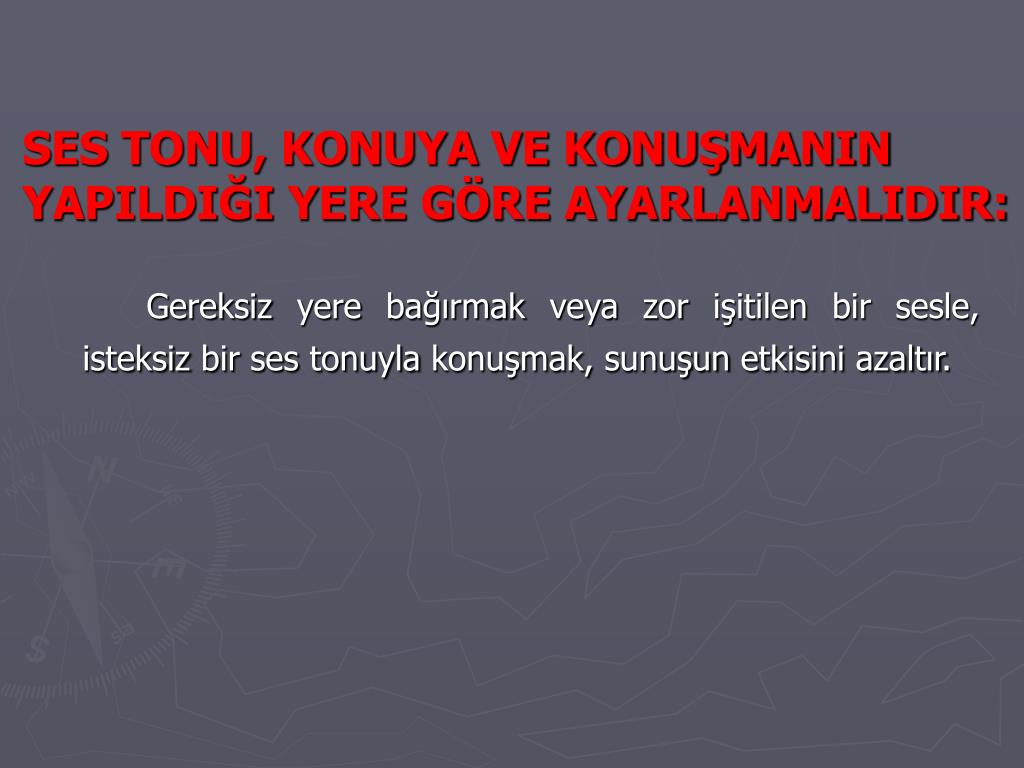 SES TONU, KONUYA VE KONUŞMANIN YAPILDIĞI YERE GÖRE AYARLANMALIDIR:

Gereksiz yere bağırmak veya zor işitilen bir sesle, isteksiz bir ses tonuyla konuşmak, sunuşun etkisini azaltır.